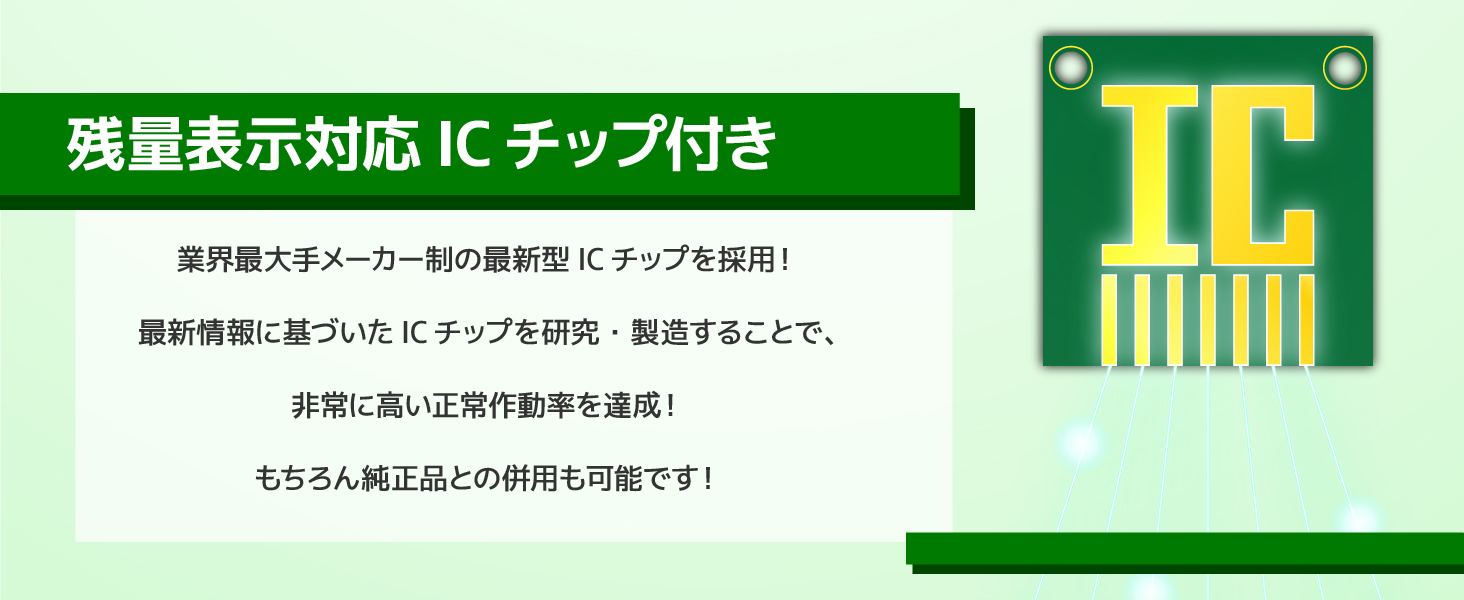 残量表示対応 IC チップ付き

業界最大手メーカー制の最新型 IC チップを採用！

最新情報に基づいた IC チップを研究・製造することで、

非常に高い正常作動率を達成！

もちろん純正品との併用も可能です！

IC